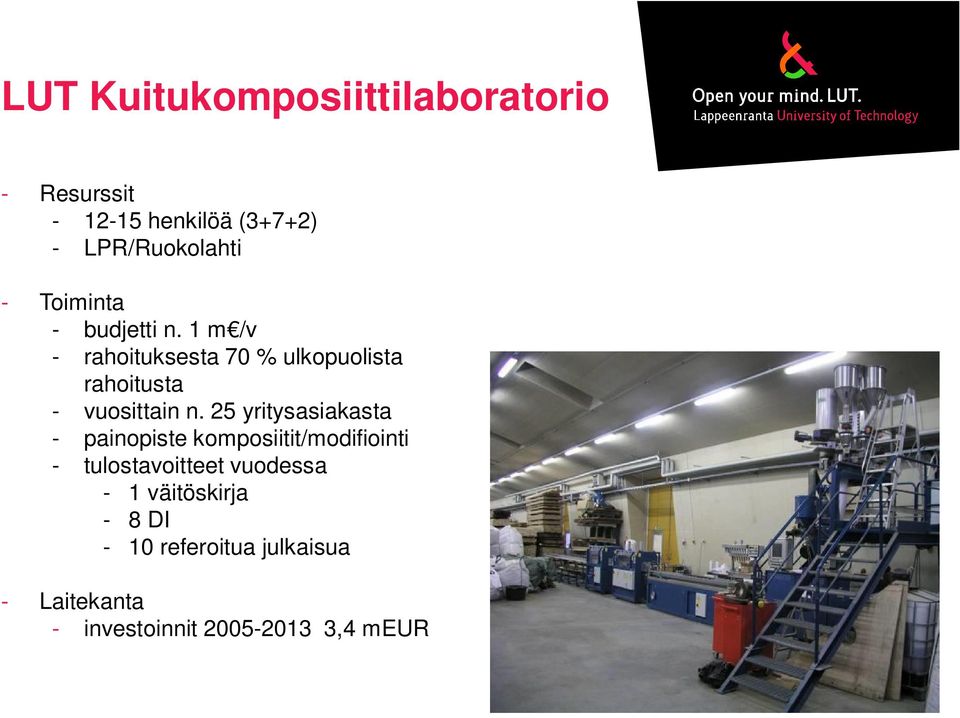 LUT Kuitukomposiittilaboratorio

Open your mind. LUT.
Lappeenranta University of Technology

- Resurssit
  - 12-15 henkilöä (3+7+2)
  - LPR/Ruokolahti

- Toiminta
  - budjetti n. 1 m€/v
  - rahoituksesta 70 % ulkopuolista rahoitusta
  - vuosittain n. 25 yritysasiakasta
  - painopiste komposiitit/modifiointi
  - tulostavoitteet vuodessa
    - 1 väitöskirja
    - 8 DI
    - 10 referoitua julkaisua

- Laitekanta
  - investoinnit 2005-2013 3,4 mEUR